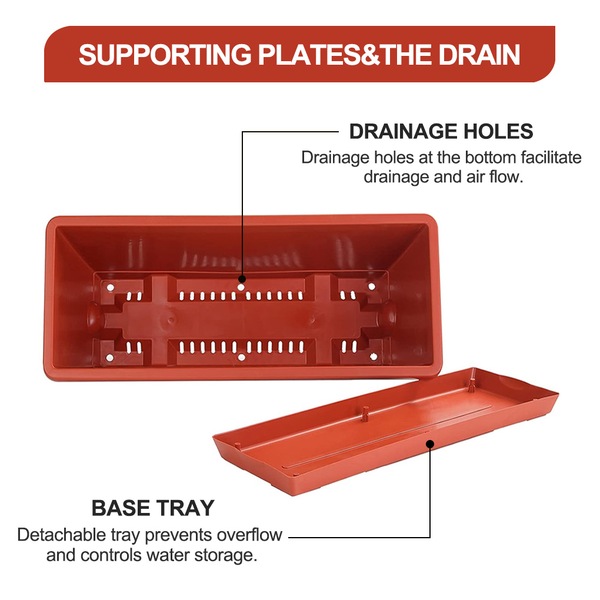 SUPPORTING PLATES&THE DRAIN

DRAINAGE HOLES

Drainage holes at the bottom facilitate drainage and air flow.

BASE TRAY

Detachable tray prevents overflow and controls water storage.